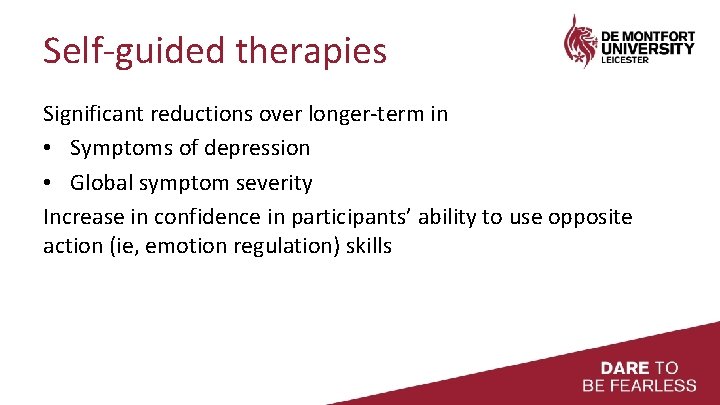 Self-guided therapies

DE MONTFORT UNIVERSITY LEICESTER

Significant reductions over longer-term in

• Symptoms of depression
• Global symptom severity

Increase in confidence in participants' ability to use opposite action (ie, emotion regulation) skills

DARE TO BE FEARLESS